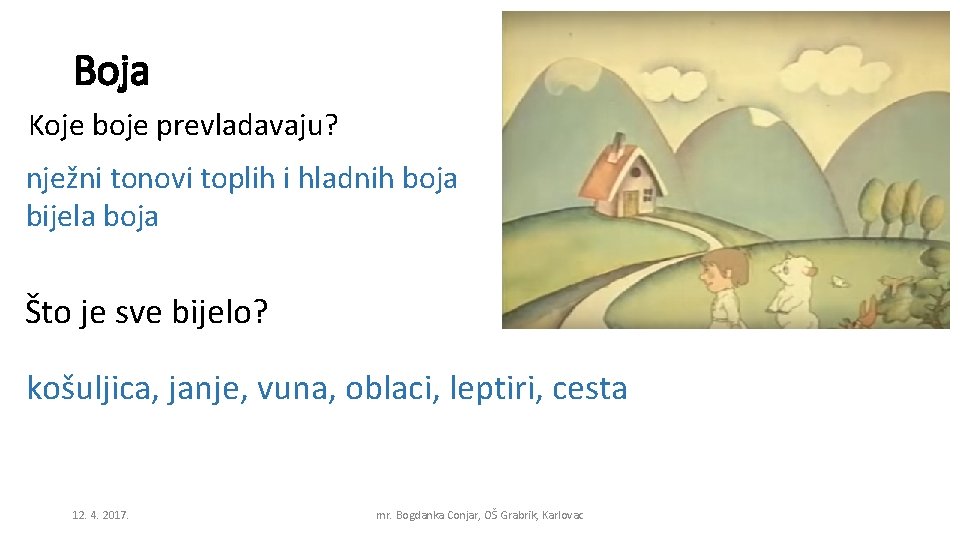 Boja

Koje boje prevladavaju?

nježni tonovi toplih i hladnih boja
bijela boja

Što je sve bijelo?

košuljica, janje, vuna, oblaci, leptiri, cesta

12. 4. 2017.

mr. Bogdanka Conjar, OŠ Grabrik, Karlovac